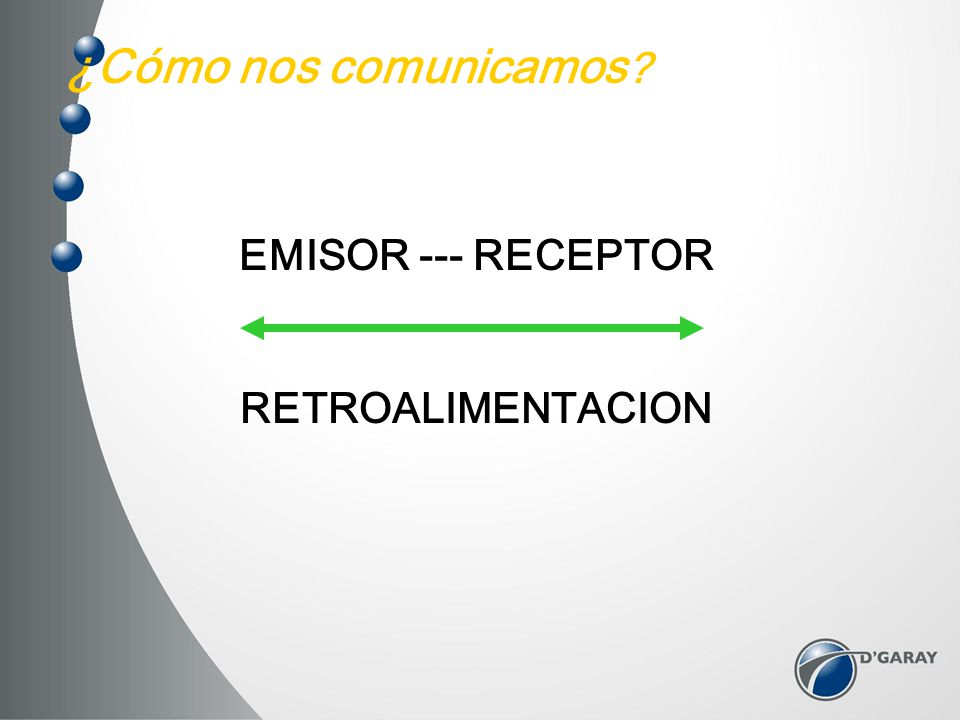 ¿Cómo nos comunicamos?

EMISOR --- RECEPTOR

RETROALIMENTACION

D'GARAY